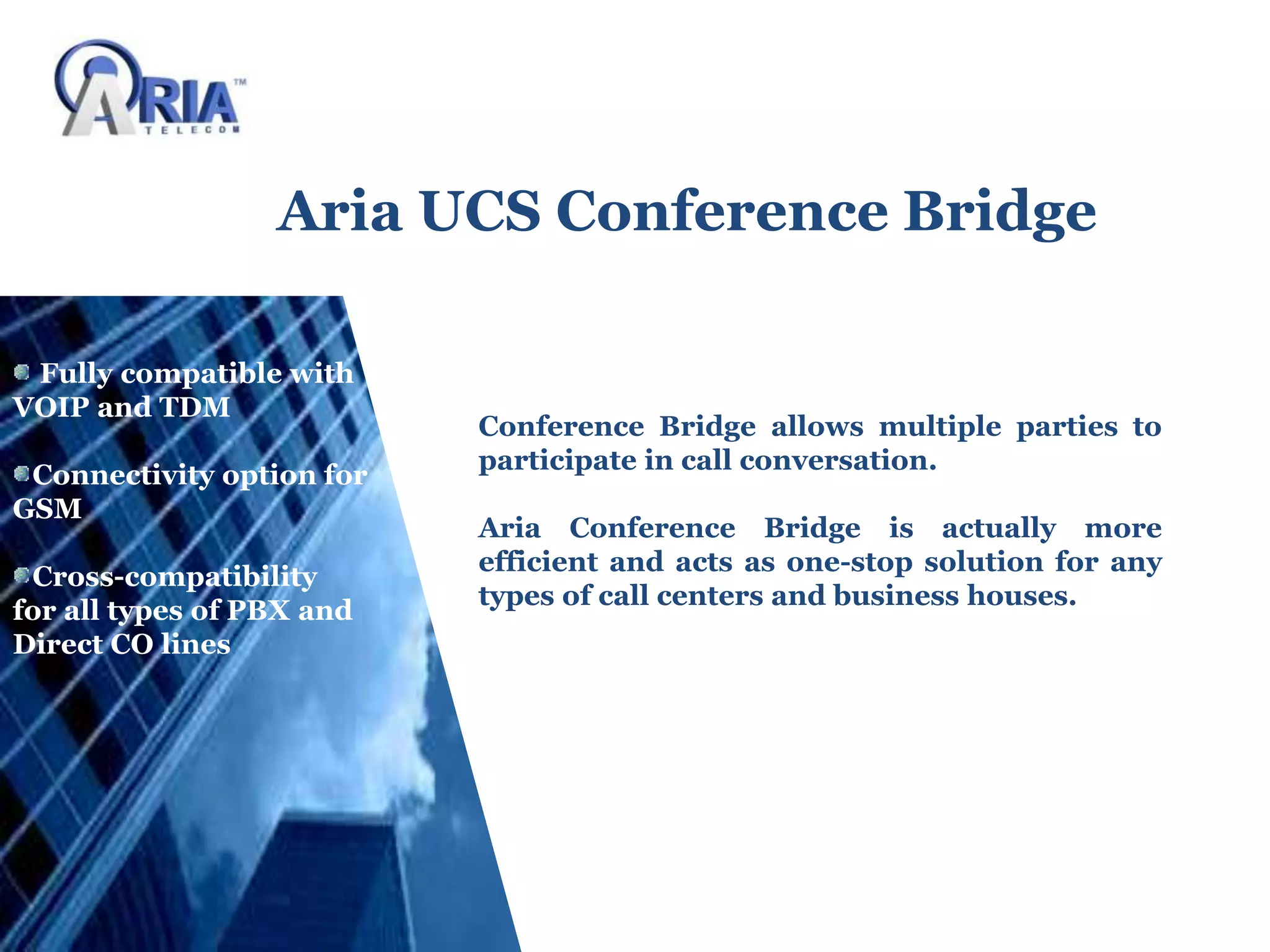 ARIA™
TELECOM

Aria UCS Conference Bridge

Fully compatible with VOIP and TDM

Connectivity option for GSM

Cross-compatibility for all types of PBX and Direct CO lines

Conference Bridge allows multiple parties to participate in call conversation.

Aria Conference Bridge is actually more efficient and acts as one-stop solution for any types of call centers and business houses.